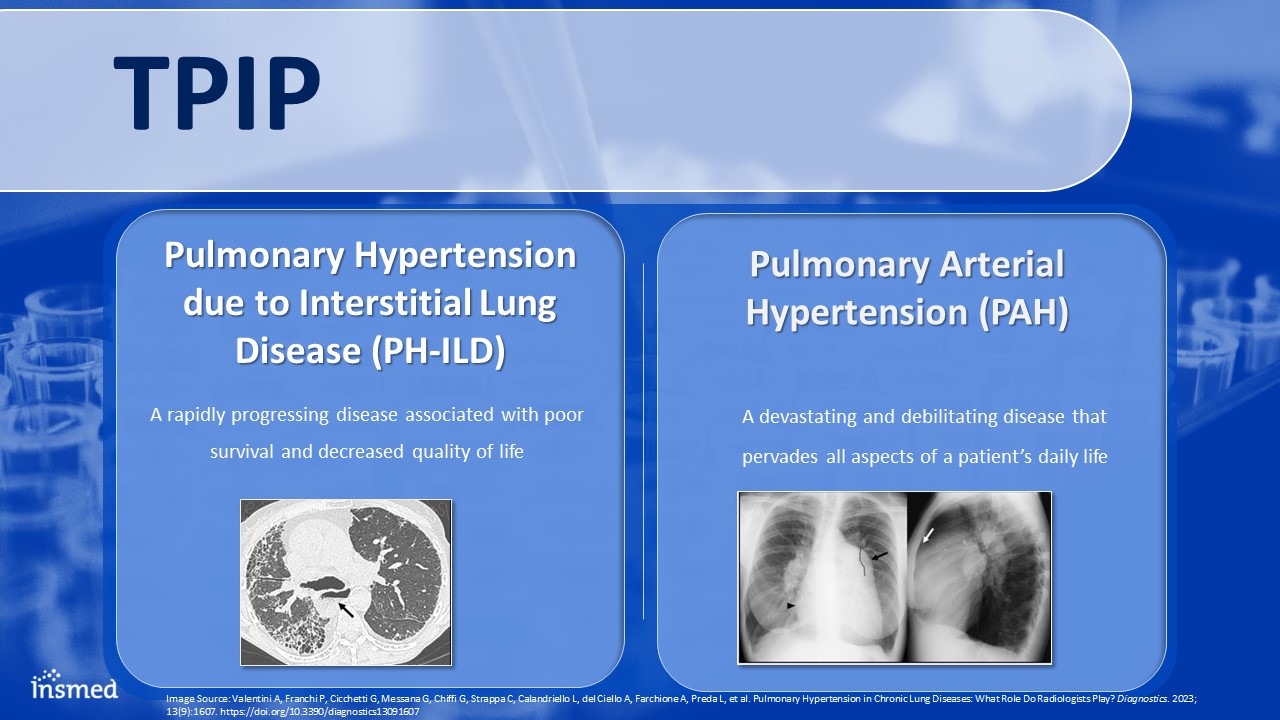 TPIP

Pulmonary Hypertension due to Interstitial Lung Disease (PH-ILD)

A rapidly progressing disease associated with poor survival and decreased quality of life

Pulmonary Arterial Hypertension (PAH)

A devastating and debilitating disease that pervades all aspects of a patient's daily life

insmed

Image Source: Valentini A, Franchi P, Cicchetti G, Messana G, Chiffi G, Strappa C, Calandriello L, del Ciello A, Farchione A, Preda L, et al. Pulmonary Hypertension in Chronic Lung Diseases: What Role Do Radiologists Play? Diagnostics. 2023; 13(9):1607. https://doi.org/10.3390/diagnostics13091607